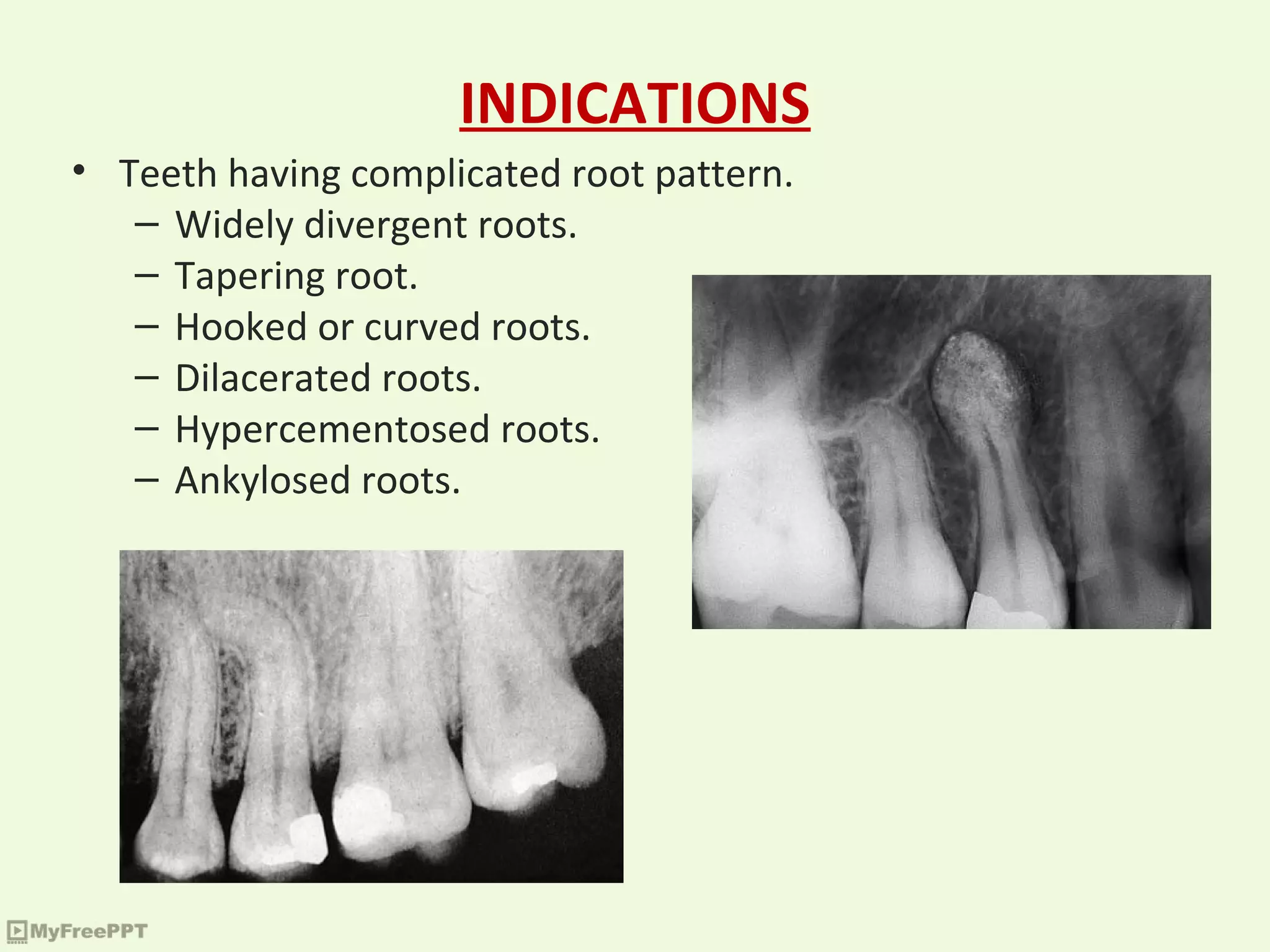 INDICATIONS

• Teeth having complicated root pattern.
– Widely divergent roots.
– Tapering root.
– Hooked or curved roots.
– Dilacerated roots.
– Hypercementosed roots.
– Ankylosed roots.

MyFreePPT